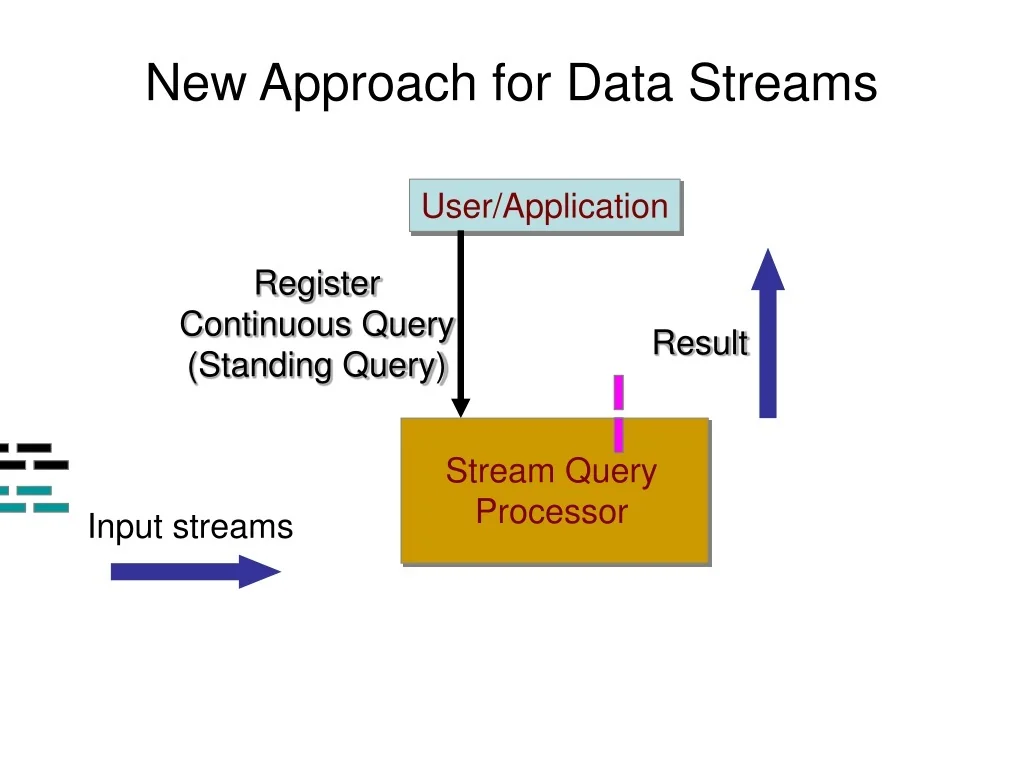 New Approach for Data Streams

User/Application

Register Continuous Query (Standing Query)

Result

Stream Query Processor

Input streams